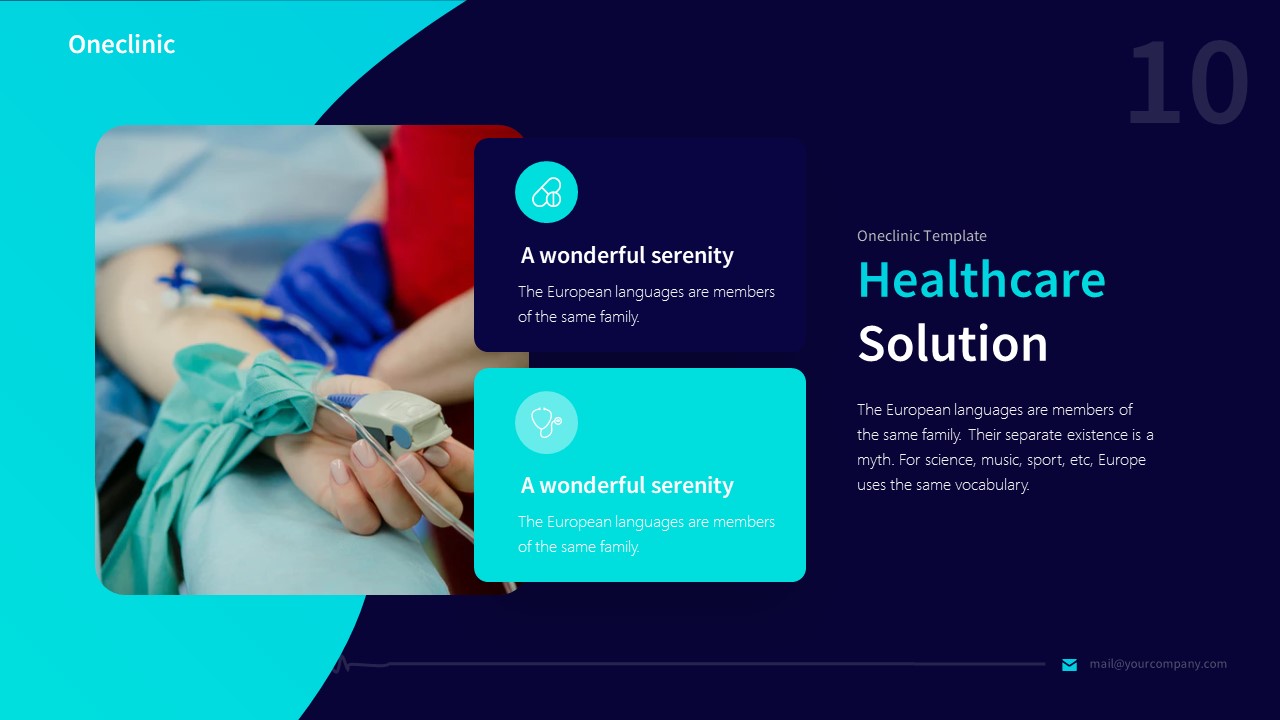 Oneclinic

10

A wonderful serenity

The European languages are members of the same family.

A wonderful serenity

The European languages are members of the same family.

Oneclinic Template

Healthcare Solution

The European languages are members of the same family. Their separate existence is a myth. For science, music, sport, etc, Europe uses the same vocabulary.

mail@yourcompany.com